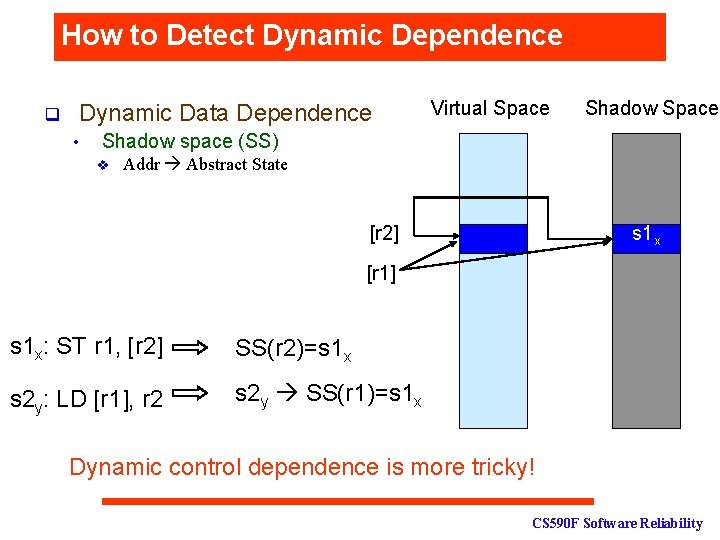 How to Detect Dynamic Dependence

Dynamic Data Dependence

Shadow space (SS)

Addr → Abstract State

Virtual Space

Shadow Space

[r2]

[r1]

$s1_x$

$s1_x$: ST r1, [r2] ⟹ SS(r2)=$s1_x$

$s2_y$: LD [r1], r2 ⟹ $s2_y$ → SS(r1)=$s1_x$

Dynamic control dependence is more tricky!

CS590F Software Reliability